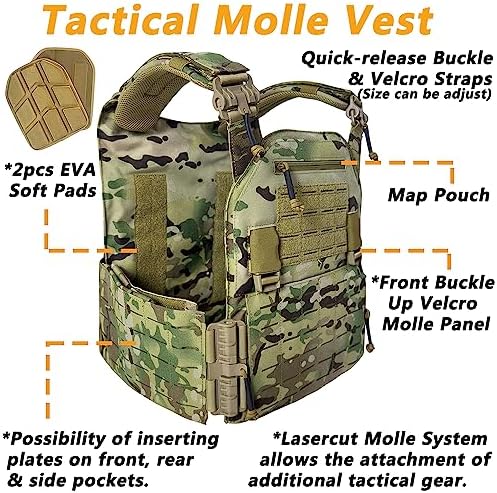 Tactical Molle Vest

Quick-release Buckle & Velcro Straps (Size can be adjust)

*2pcs EVA Soft Pads

Map Pouch

*Front Buckle Up Velcro Molle Panel

*Possibility of inserting plates on front, rear & side pockets.

*Lasercut Molle System allows the attachment of additional tactical gear.